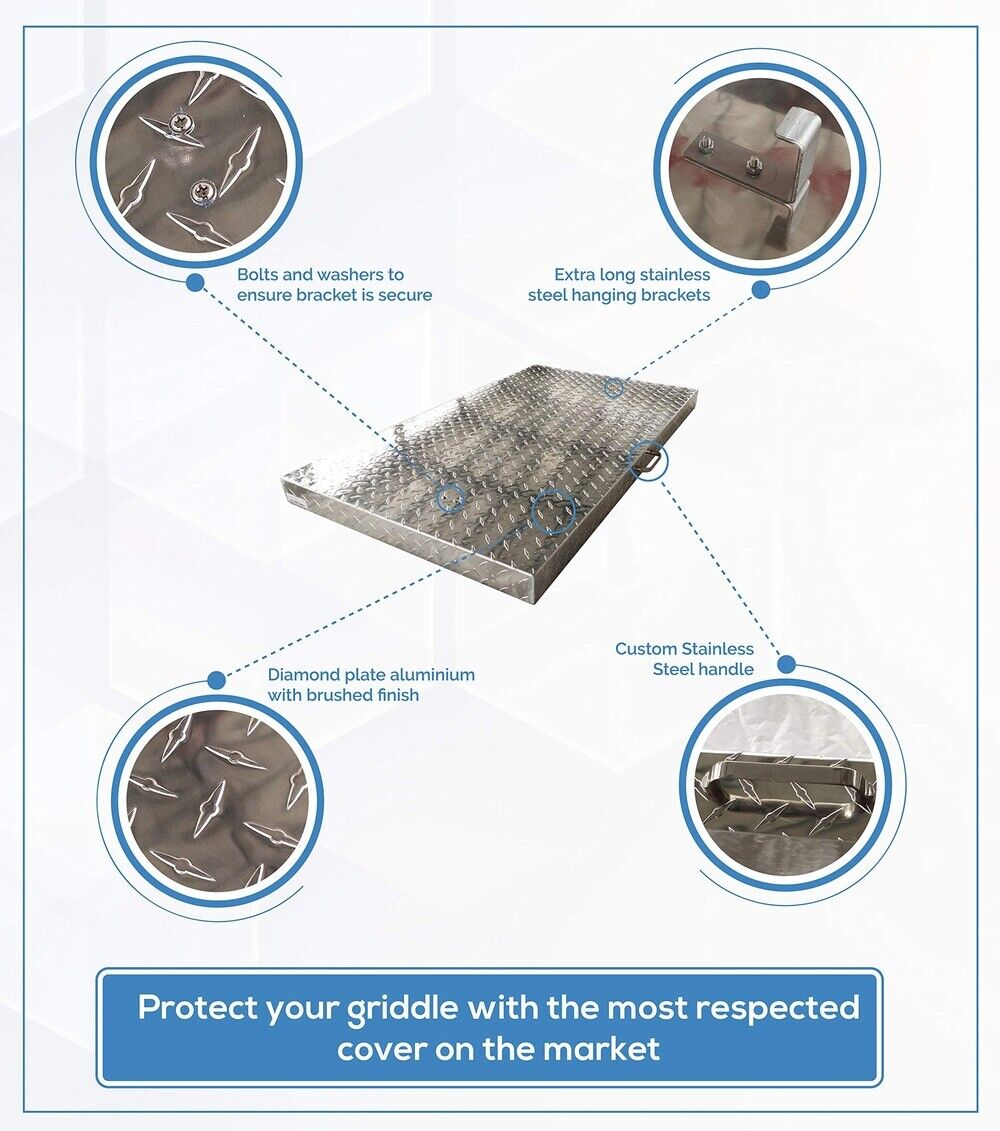 Bolts and washers to ensure bracket is secure

Extra long stainless steel hanging brackets

Diamond plate aluminium with brushed finish

Custom Stainless Steel handle

Protect your griddle with the most respected cover on the market